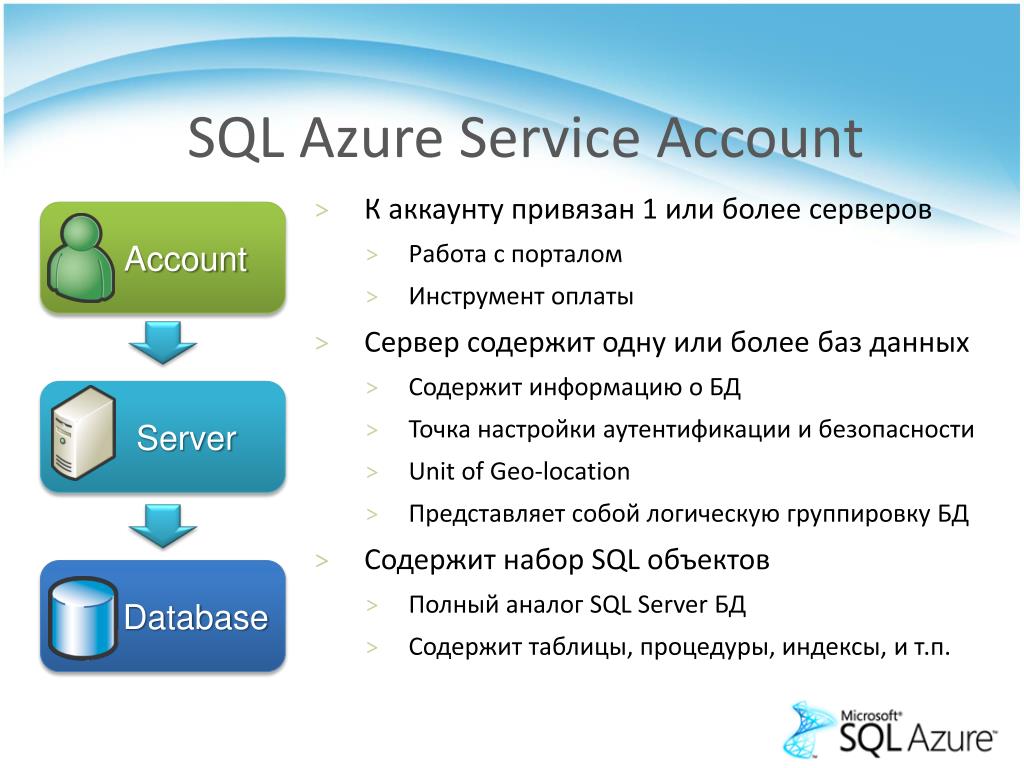 SQL Azure Service Account

Account

Server

Database

> К аккаунту привязан 1 или более серверов
> Работа с порталом
> Инструмент оплаты
> Сервер содержит одну или более баз данных
> Содержит информацию о БД
> Точка настройки аутентификации и безопасности
> Unit of Geo-location
> Представляет собой логическую группировку БД
> Содержит набор SQL объектов
> Полный аналог SQL Server БД
> Содержит таблицы, процедуры, индексы, и т.п.

Microsoft® SQL Azure™